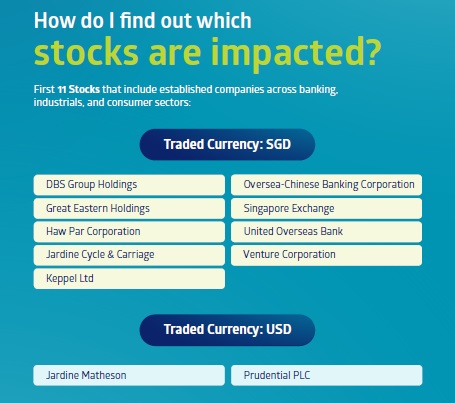 How do I find out which
stocks are impacted?

First 11 Stocks that include established companies across banking, industrials, and consumer sectors:

Traded Currency: SGD

DBS Group Holdings

Great Eastern Holdings

Haw Par Corporation

Jardine Cycle & Carriage

Keppel Ltd

Oversea-Chinese Banking Corporation

Singapore Exchange

United Overseas Bank

Venture Corporation

Traded Currency: USD

Jardine Matheson

Prudential PLC